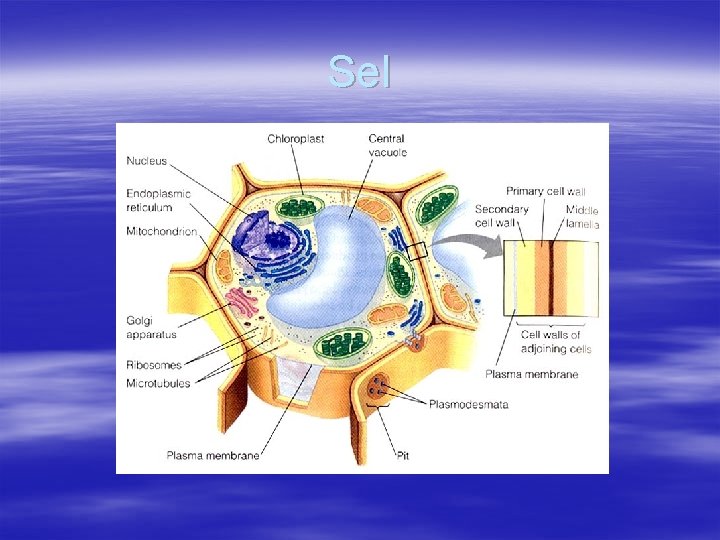 Sel

Chloroplast
Central vacuole
Nucleus
Endoplasmic reticulum
Mitochondrion
Golgi apparatus
Ribosomes
Microtubules
Plasma membrane
Primary cell wall
Secondary cell wall
Middle lamella
Cell walls of adjoining cells
Plasma membrane
Plasmodesmata
Pit